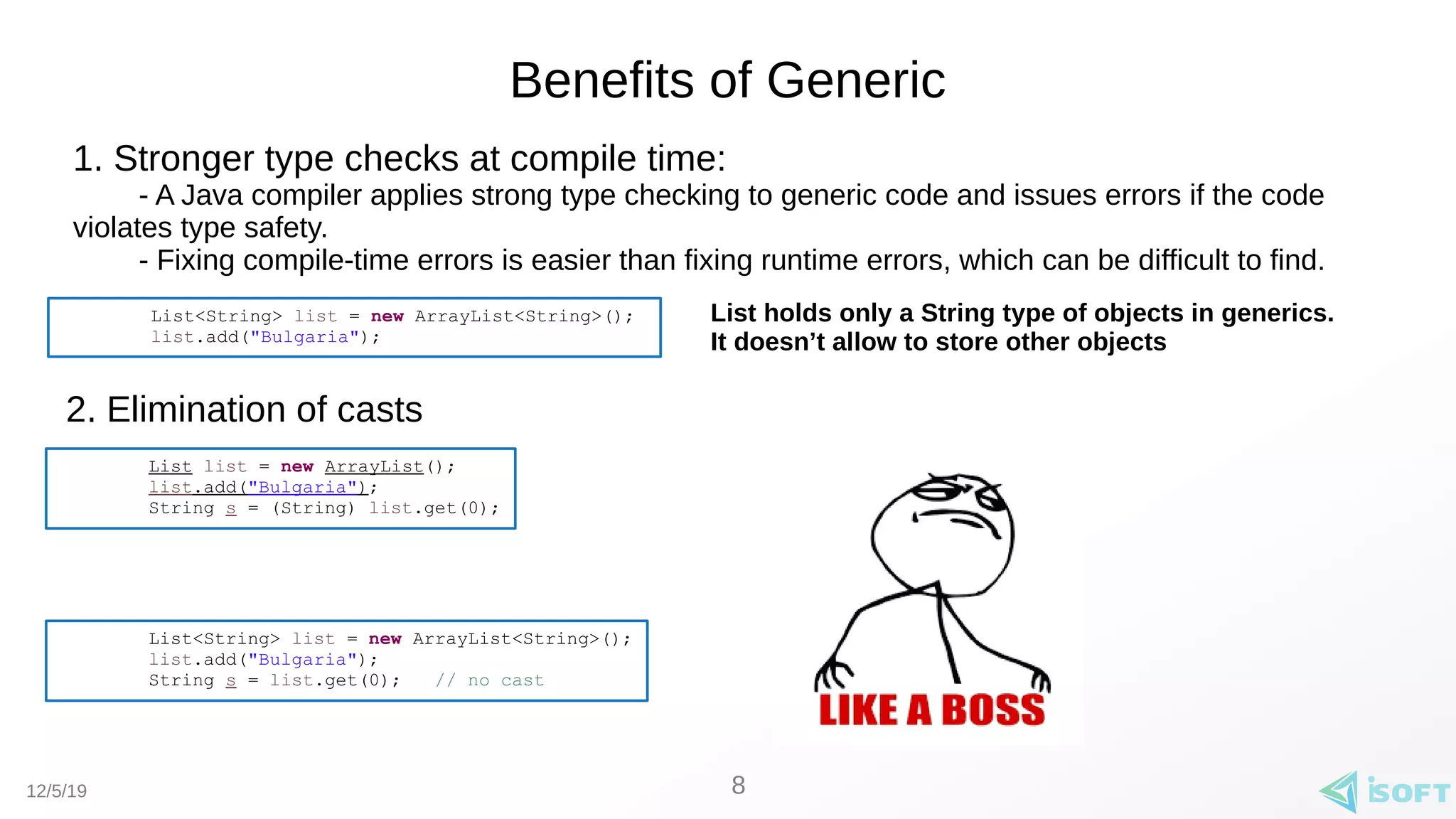 Benefits of Generic

1. Stronger type checks at compile time:
- A Java compiler applies strong type checking to generic code and issues errors if the code violates type safety.
- Fixing compile-time errors is easier than fixing runtime errors, which can be difficult to find.

List<String> list = new ArrayList<String>();
list.add("Bulgaria");

List holds only a String type of objects in generics.
It doesn't allow to store other objects

2. Elimination of casts

List list = new ArrayList();
list.add("Bulgaria");
String s = (String) list.get(0);

List<String> list = new ArrayList<String>();
list.add("Bulgaria");
String s = list.get(0); // no cast

LIKE A BOSS

12/5/19

8

iSOFT